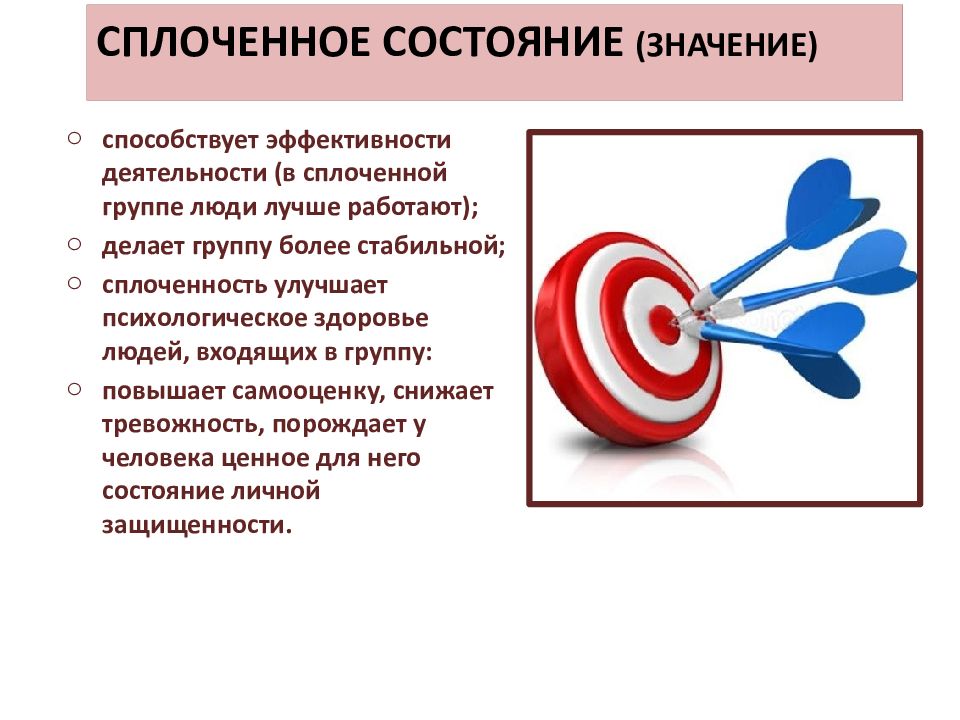 СПЛОЧЕННОЕ СОСТОЯНИЕ (ЗНАЧЕНИЕ)

○ способствует эффективности деятельности (в сплоченной группе люди лучше работают);
○ делает группу более стабильной;
○ сплоченность улучшает психологическое здоровье людей, входящих в группу:
○ повышает самооценку, снижает тревожность, порождает у человека ценное для него состояние личной защищенности.